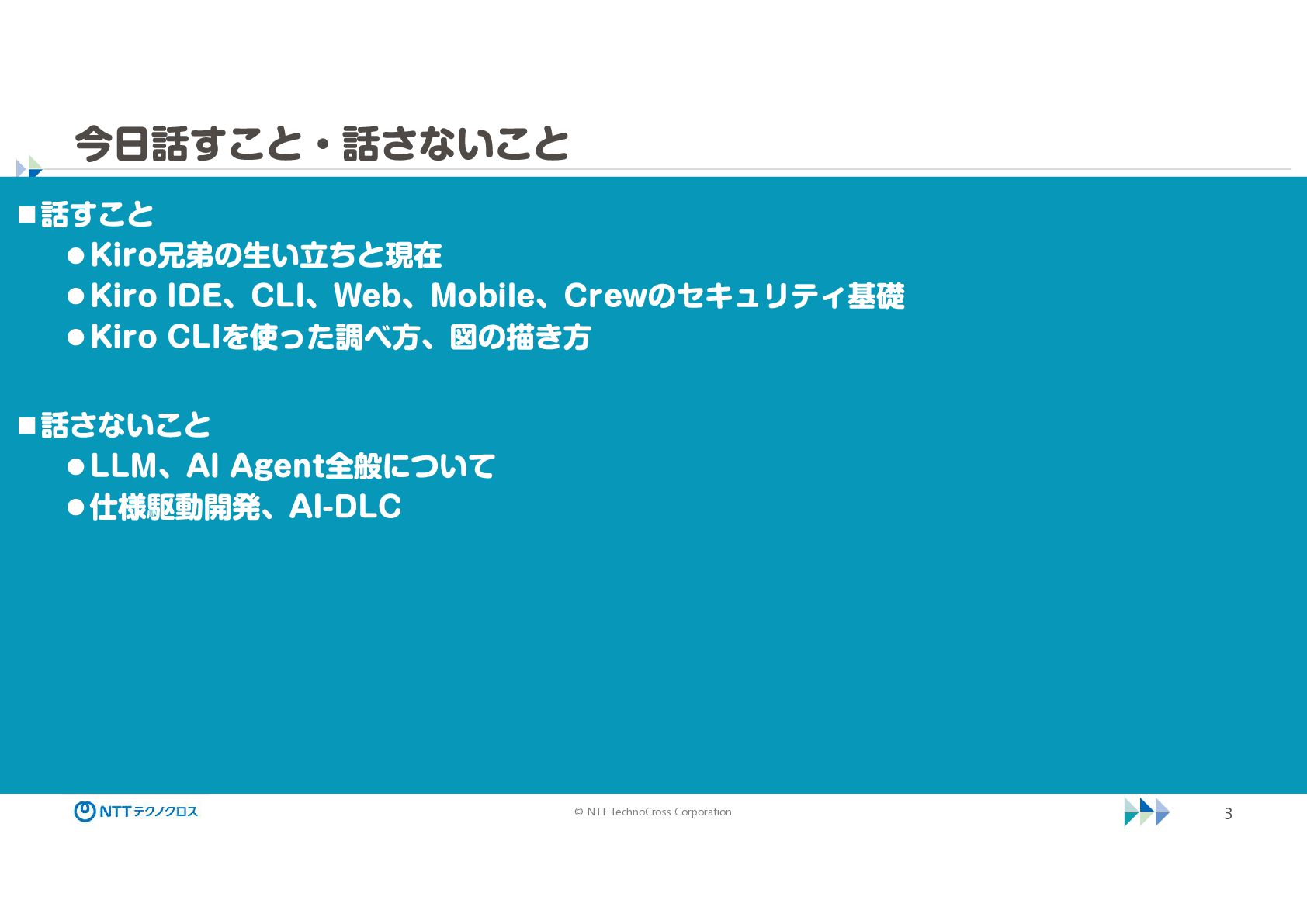 今日話すこと・話さないこと

■話すこと
●Kiro兄弟の生い立ちと現在
●Kiro IDE、CLI、Web、Mobile、Crewのセキュリティ基礎
●Kiro CLIを使った調べ方、図の描き方

■話さないこと
●LLM、AI Agent全般について
●仕様駆動開発、AI-DLC

NTTテクノクロス

© NTT TechnoCross Corporation

3